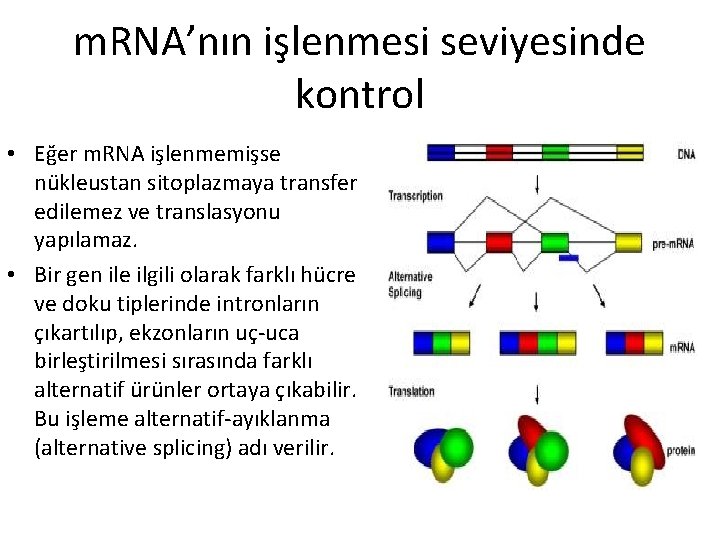 mRNA'nın işlenmesi seviyesinde kontrol

• Eğer mRNA işlenmemişse nükleustan sitoplazmaya transfer edilemez ve translasyonu yapılamaz.
• Bir gen ile ilgili olarak farklı hücre ve doku tiplerinde intronların çıkartılıp, ekzonların uç-uca birleştirilmesi sırasında farklı alternatif ürünler ortaya çıkabilir. Bu işleme alternatif-ayıklanma (alternative splicing) adı verilir.

DNA
Transcription
pre-mRNA
Alternative Splicing
mRNA
Translation
protein